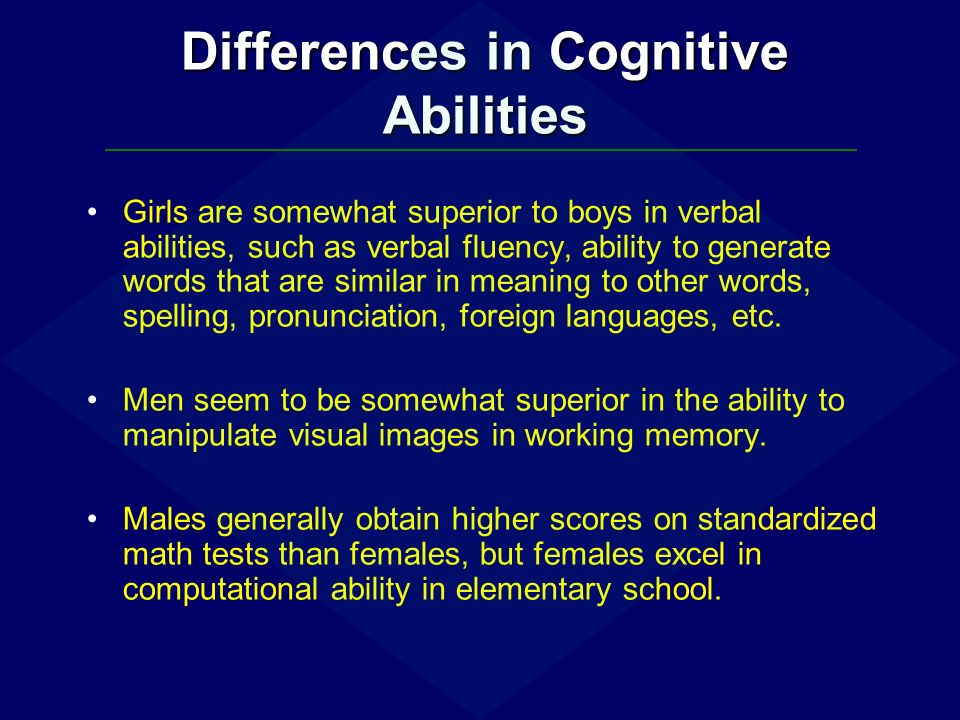 Differences in Cognitive Abilities

• Girls are somewhat superior to boys in verbal abilities, such as verbal fluency, ability to generate words that are similar in meaning to other words, spelling, pronunciation, foreign languages, etc.

• Men seem to be somewhat superior in the ability to manipulate visual images in working memory.

• Males generally obtain higher scores on standardized math tests than females, but females excel in computational ability in elementary school.